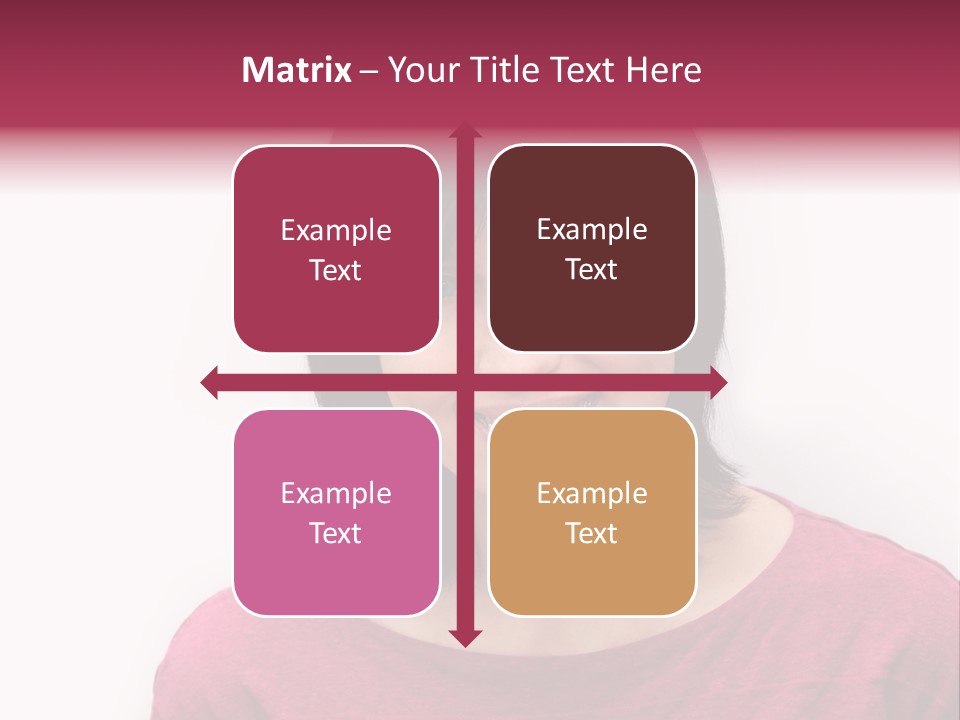 Matrix – Your Title Text Here

Example Text

Example Text

Example Text

Example Text